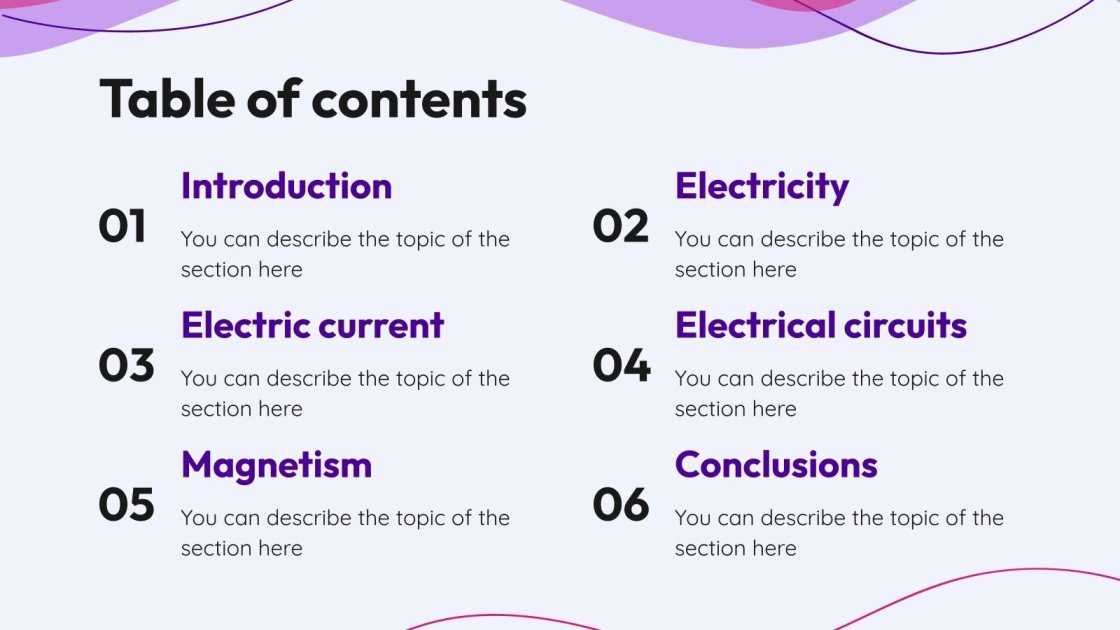 Table of contents

01
Introduction
You can describe the topic of the section here

02
Electricity
You can describe the topic of the section here

03
Electric current
You can describe the topic of the section here

04
Electrical circuits
You can describe the topic of the section here

05
Magnetism
You can describe the topic of the section here

06
Conclusions
You can describe the topic of the section here